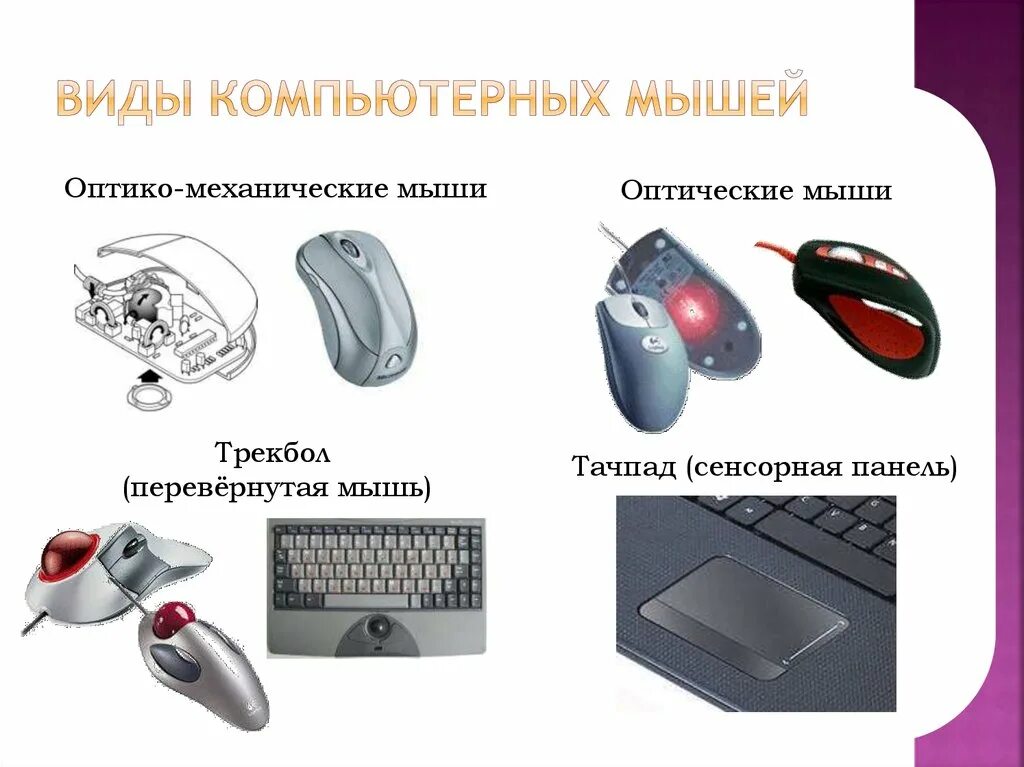 ВИДЫ КОМПЬЮТЕРНЫХ МЫШЕЙ

Оптико-механические мыши

Оптические мыши

Трекбол
(перевёрнутая мышь)

Тачпад (сенсорная панель)